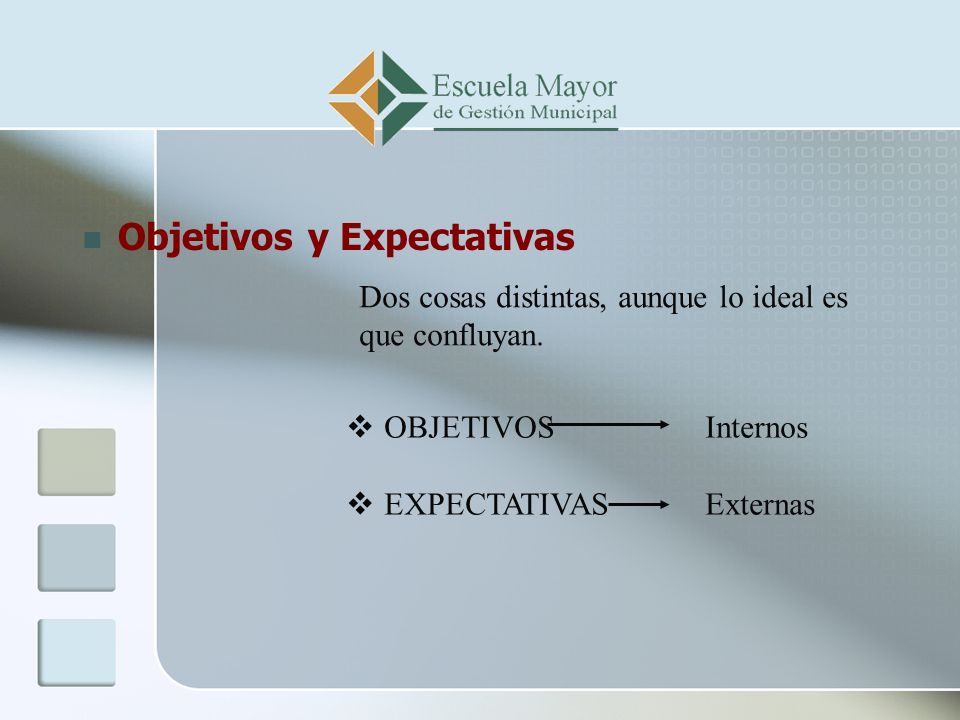 Escuela Mayor
de Gestión Municipal

Objetivos y Expectativas

Dos cosas distintas, aunque lo ideal es que confluyan.

❖ OBJETIVOS → Internos

❖ EXPECTATIVAS → Externas